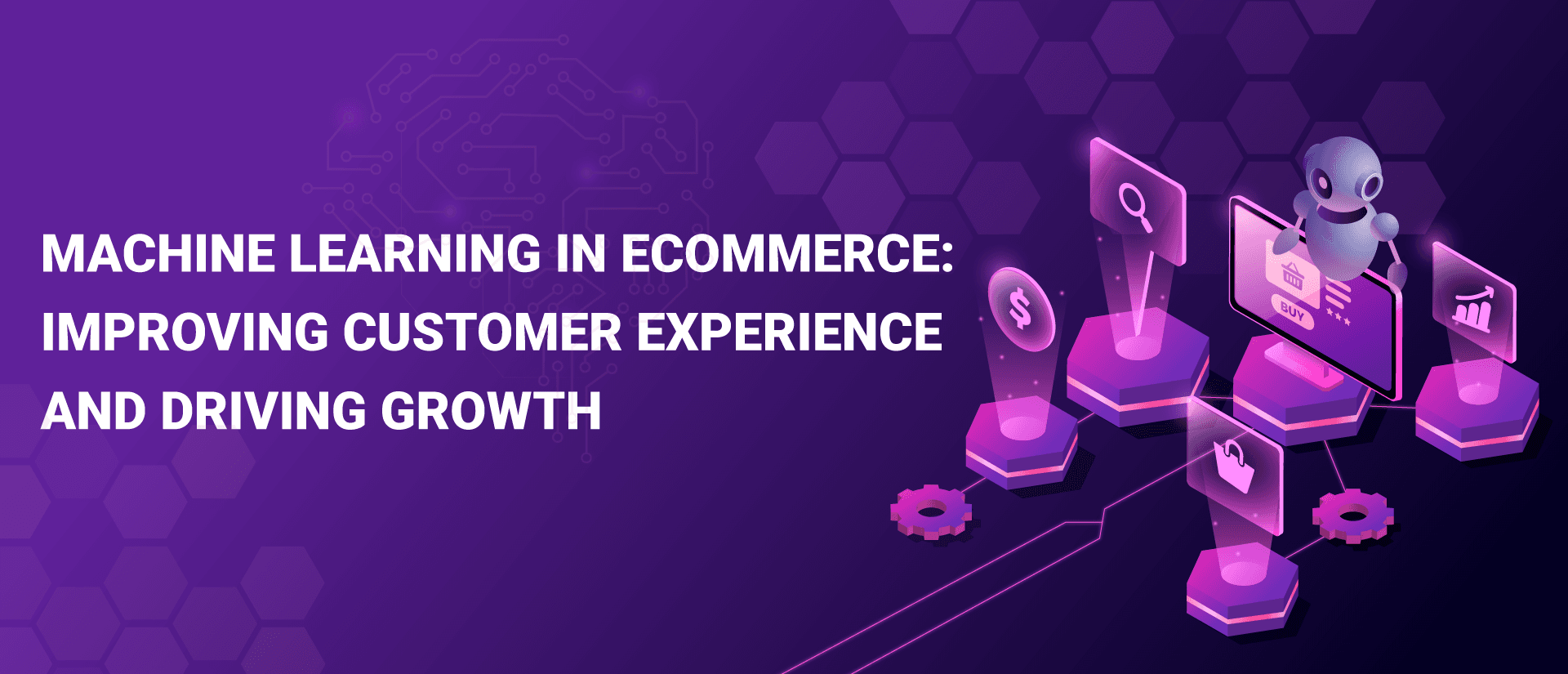 MACHINE LEARNING IN ECOMMERCE: IMPROVING CUSTOMER EXPERIENCE AND DRIVING GROWTH

$

BUY